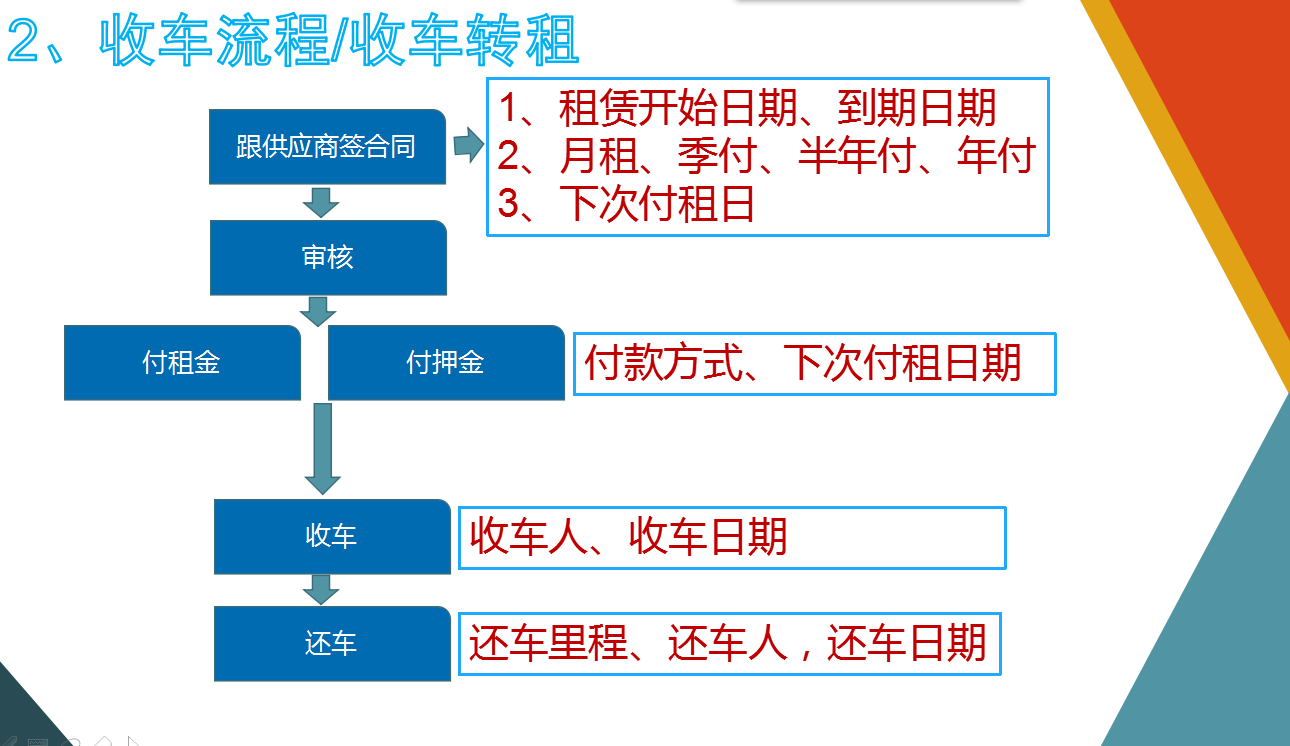 2、收车流程/收车转租

跟供应商签合同

1、租赁开始日期、到期日期
2、月租、季付、半年付、年付
3、下次付租日

审核

付租金

付押金

付款方式、下次付租日期

收车

收车人、收车日期

还车

还车里程、还车人，还车日期